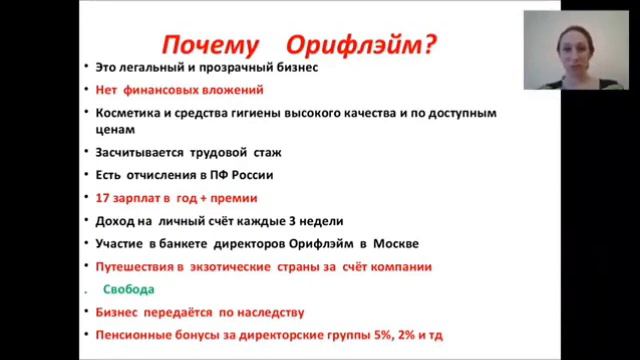 Почему Орифлэйм?

• Это легальный и прозрачный бизнес
• Нет финансовых вложений
• Косметика и средства гигиены высокого качества и по доступным ценам
• Засчитывается трудовой стаж
• Есть отчисления в ПФ России
• 17 зарплат в год + премии
• Доход на личный счёт каждые 3 недели
• Участие в банкете директоров Орифлэйм в Москве
• Путешествия в экзотические страны за счёт компании
. Свобода
• Бизнес передаётся по наследству
• Пенсионные бонусы за директорские группы 5%, 2% и тд